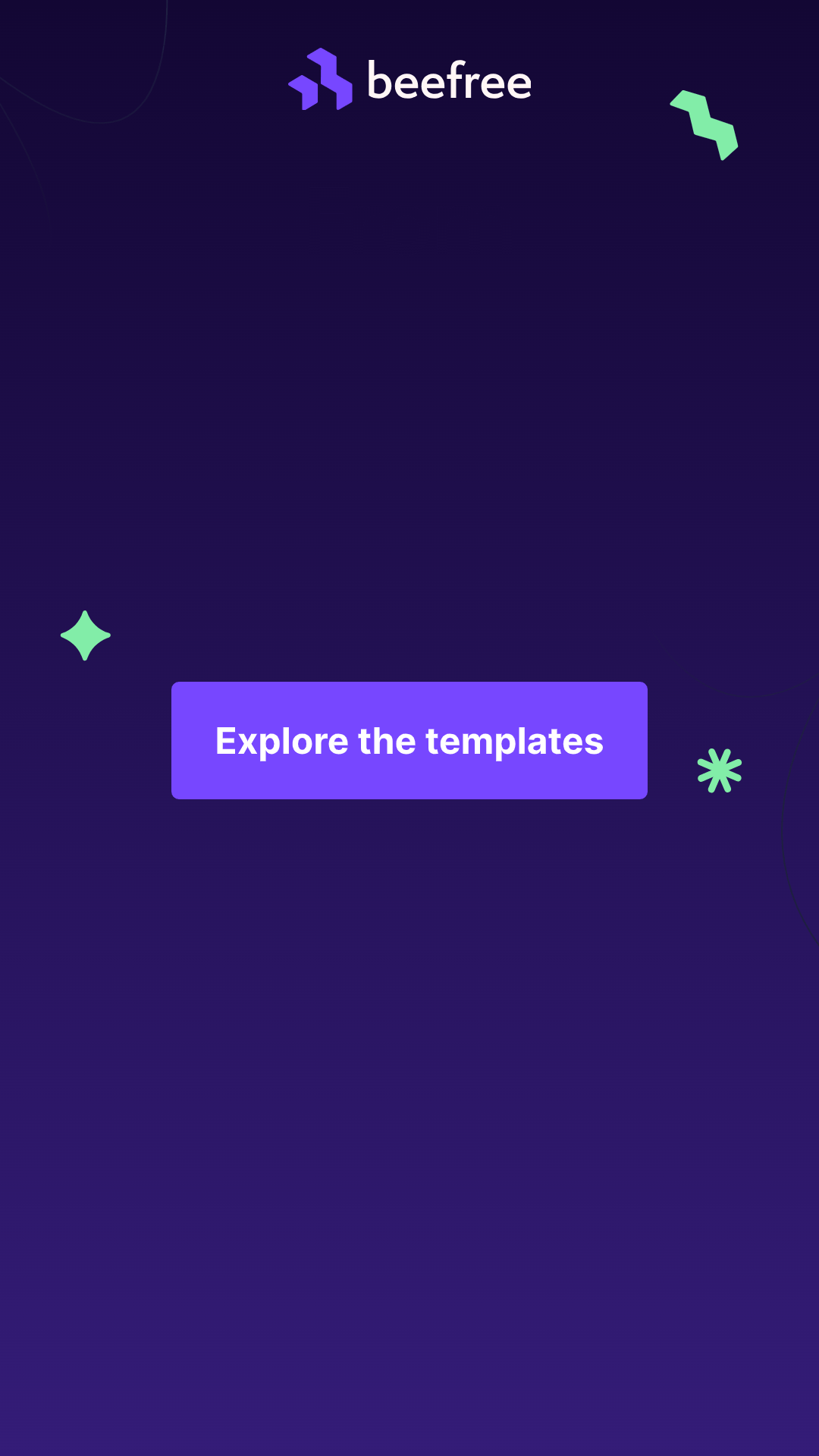 beefree

Explore the templates